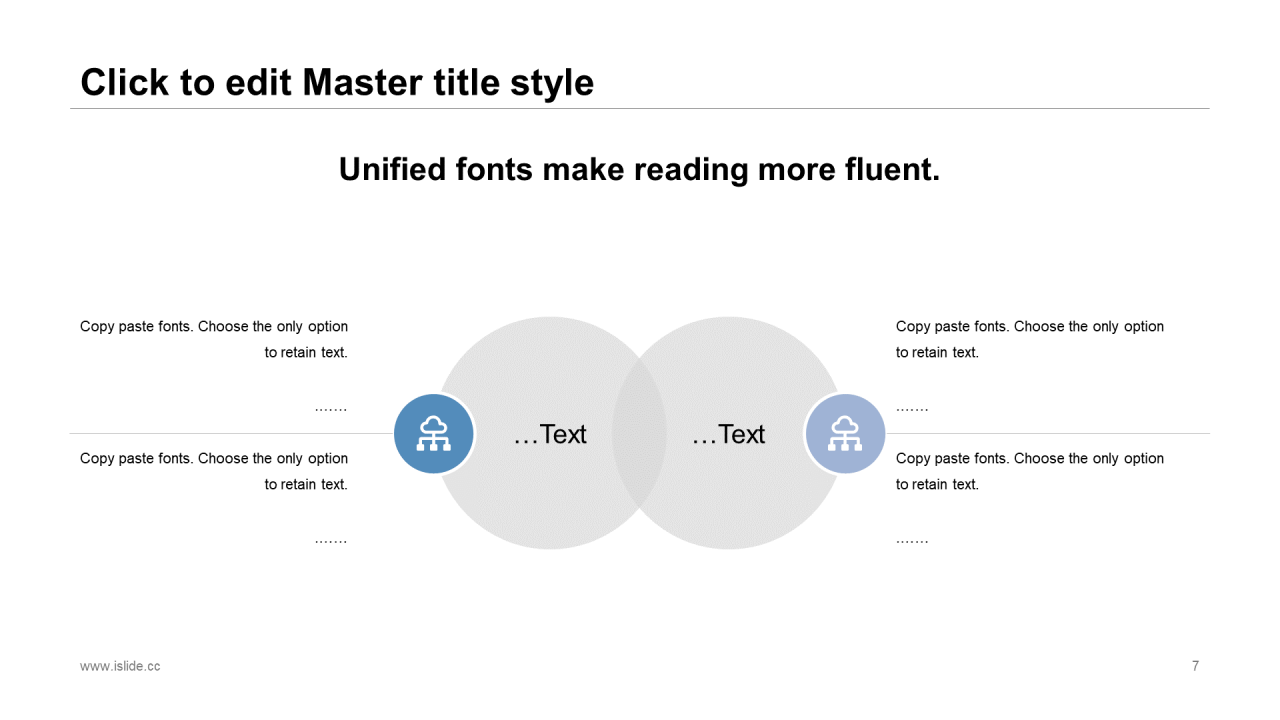 Click to edit Master title style

Unified fonts make reading more fluent.

Copy paste fonts. Choose the only option to retain text.

…….

Copy paste fonts. Choose the only option to retain text.

…….

…Text

…Text

Copy paste fonts. Choose the only option to retain text.

…….

Copy paste fonts. Choose the only option to retain text.

…….

www.islide.cc

7